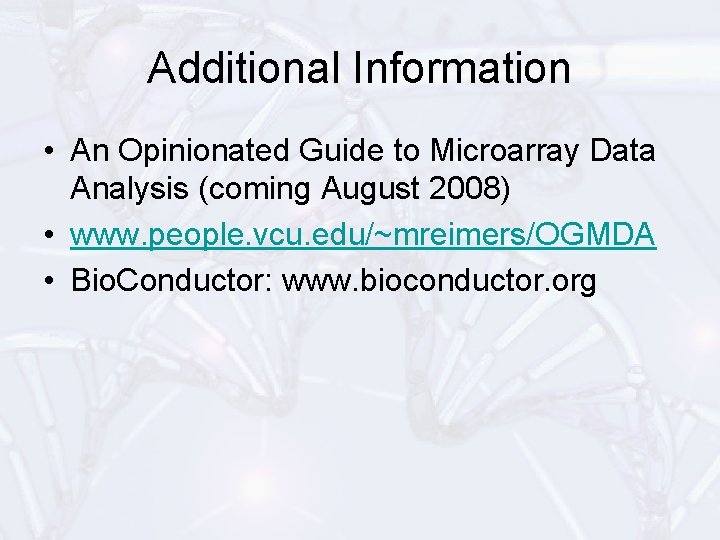 Additional Information

• An Opinionated Guide to Microarray Data Analysis (coming August 2008)
• www.people.vcu.edu/~mreimers/OGMDA
• BioConductor: www.bioconductor.org